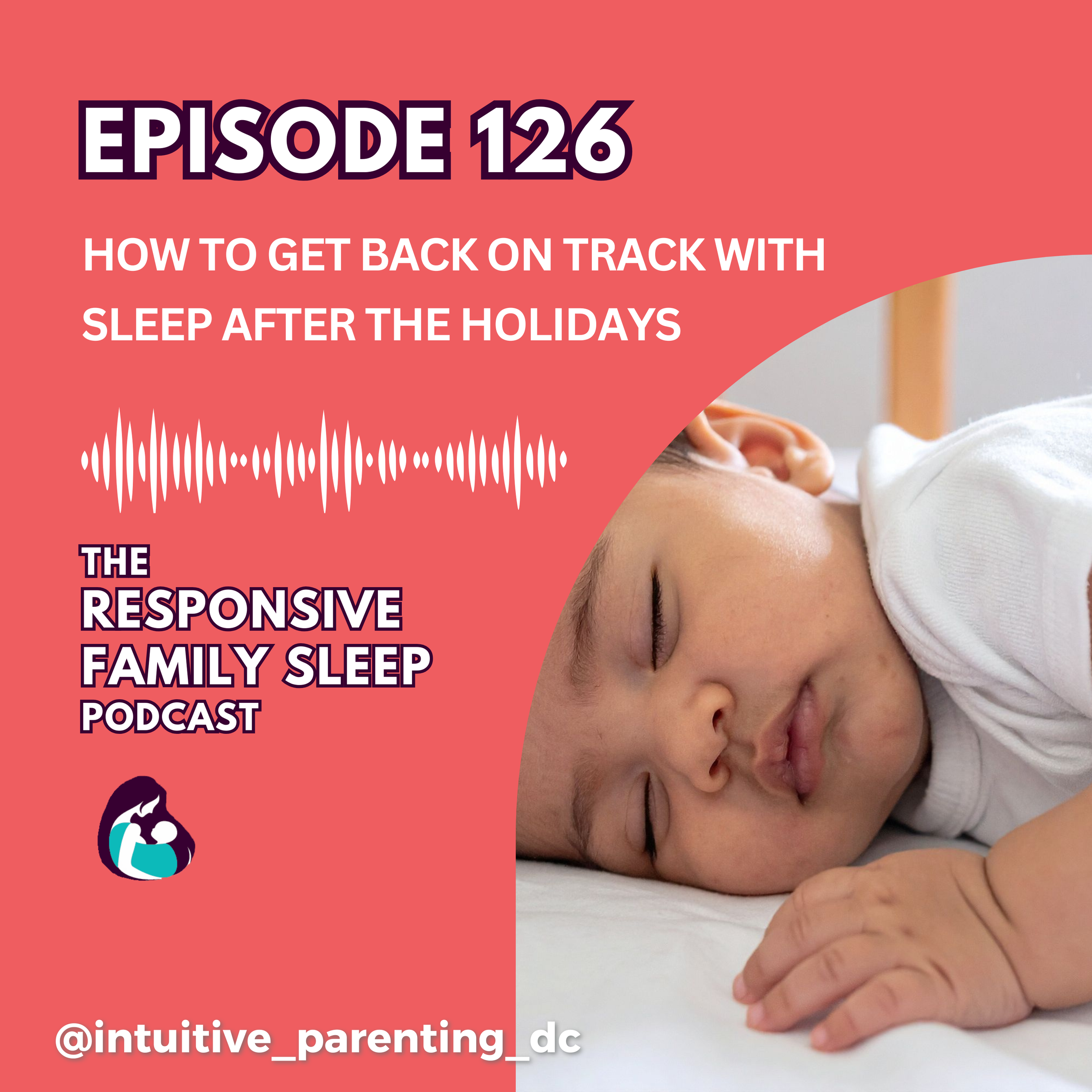 EPISODE 126

HOW TO GET BACK ON TRACK WITH SLEEP AFTER THE HOLIDAYS

THE
RESPONSIVE
FAMILY SLEEP
PODCAST

@intuitive_parenting_dc